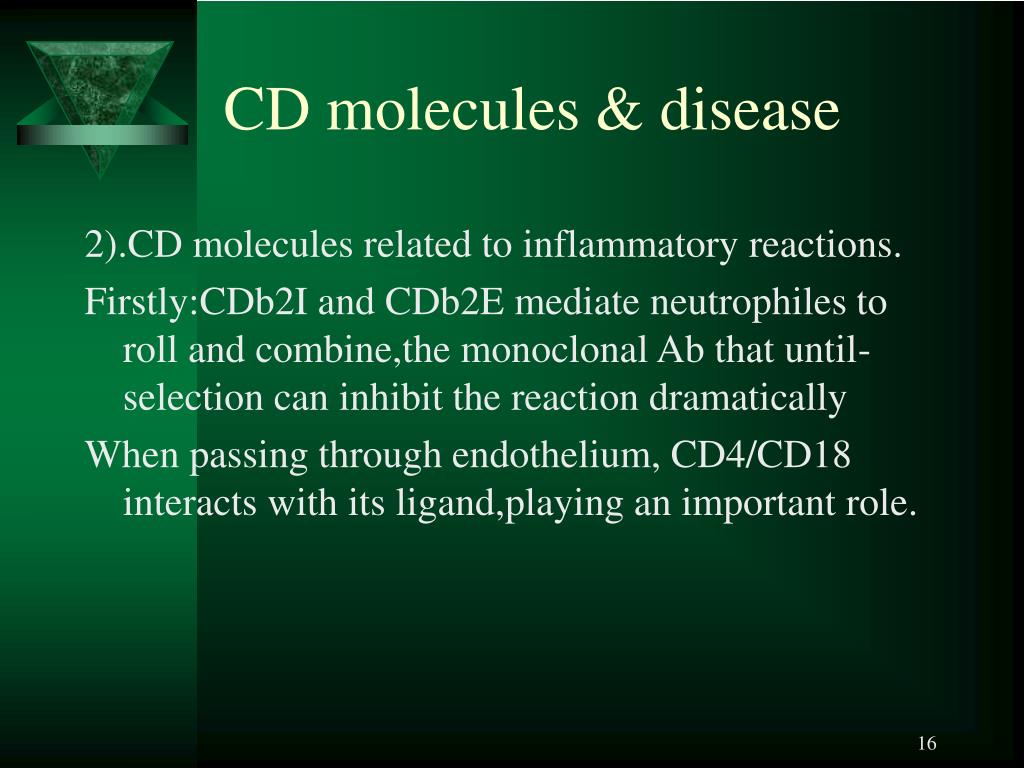 CD molecules & disease

2).CD molecules related to inflammatory reactions.

Firstly:CDb2I and CDb2E mediate neutrophiles to roll and combine,the monoclonal Ab that until-selection can inhibit the reaction dramatically

When passing through endothelium, CD4/CD18 interacts with its ligand,playing an important role.

16